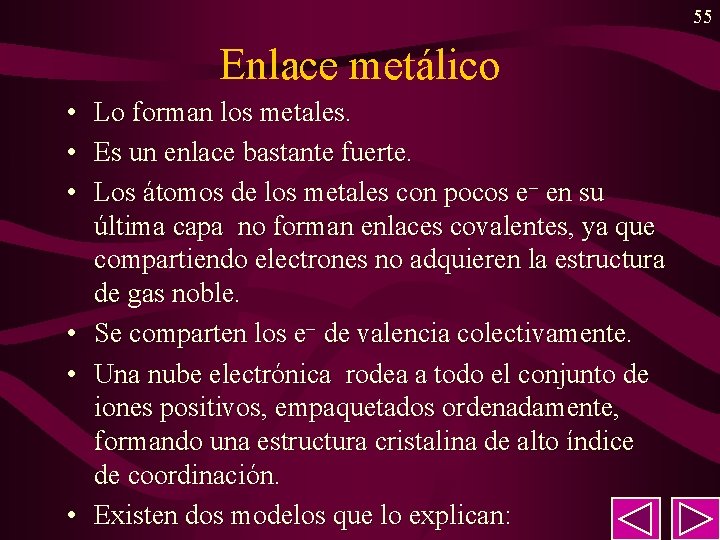 55

Enlace metálico

• Lo forman los metales.
• Es un enlace bastante fuerte.
• Los átomos de los metales con pocos $e^-$ en su última capa no forman enlaces covalentes, ya que compartiendo electrones no adquieren la estructura de gas noble.
• Se comparten los $e^-$ de valencia colectivamente.
• Una nube electrónica rodea a todo el conjunto de iones positivos, empaquetados ordenadamente, formando una estructura cristalina de alto índice de coordinación.
• Existen dos modelos que lo explican: